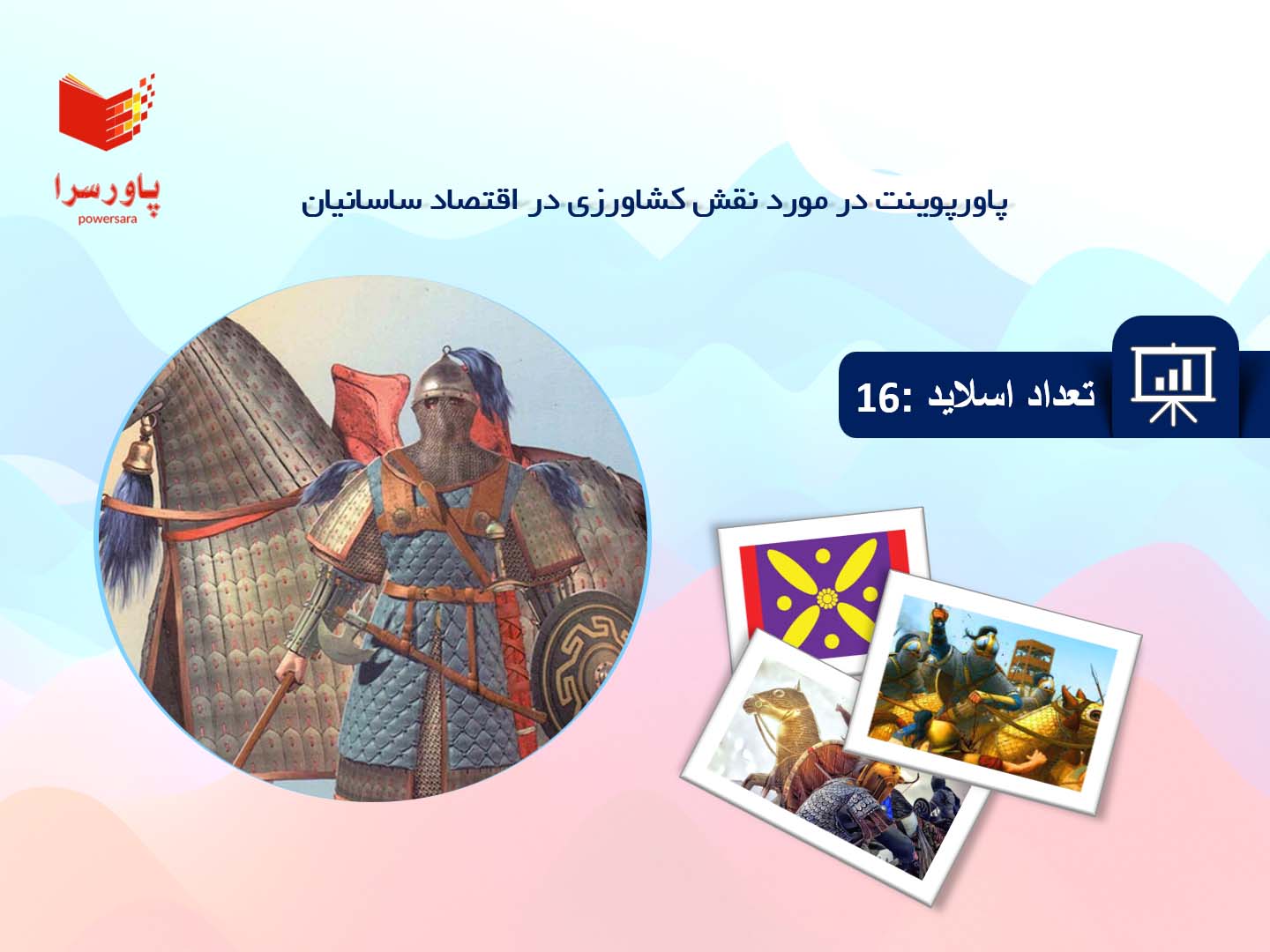 پاورسرا
powersara

پاورپوینت در مورد نقش کشاورزی در اقتصاد ساسانیان

تعداد اسلاید :16